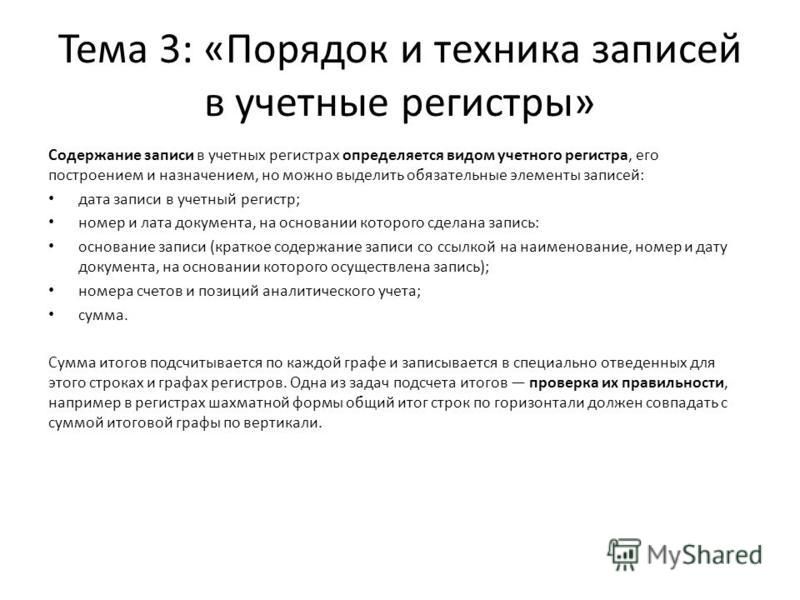 Тема 3: «Порядок и техника записей в учетные регистры»

Содержание записи в учетных регистрах определяется видом учетного регистра, его построением и назначением, но можно выделить обязательные элементы записей:

• дата записи в учетный регистр;
• номер и лата документа, на основании которого сделана запись:
• основание записи (краткое содержание записи со ссылкой на наименование, номер и дату документа, на основании которого осуществлена запись);
• номера счетов и позиций аналитического учета;
• сумма.

Сумма итогов подсчитывается по каждой графе и записывается в специально отведенных для этого строках и графах регистров. Одна из задач подсчета итогов — проверка их правильности, например в регистрах шахматной формы общий итог строк по горизонтали должен совпадать с суммой итоговой графы по вертикали.

MyShared